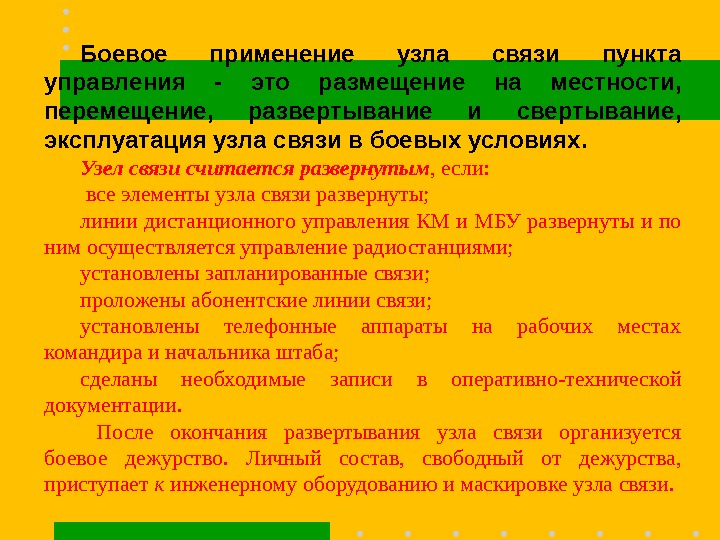 Боевое применение узла связи пункта управления - это размещение на местности, перемещение, развертывание и свертывание, эксплуатация узла связи в боевых условиях.

Узел связи считается развернутым, если:

все элементы узла связи развернуты;

линии дистанционного управления КМ и МБУ развернуты и по ним осуществляется управление радиостанциями;

установлены запланированные связи;

проложены абонентские линии связи;

установлены телефонные аппараты на рабочих местах командира и начальника штаба;

сделаны необходимые записи в оперативно-технической документации.

После окончания развертывания узла связи организуется боевое дежурство. Личный состав, свободный от дежурства, приступает к инженерному оборудованию и маскировке узла связи.